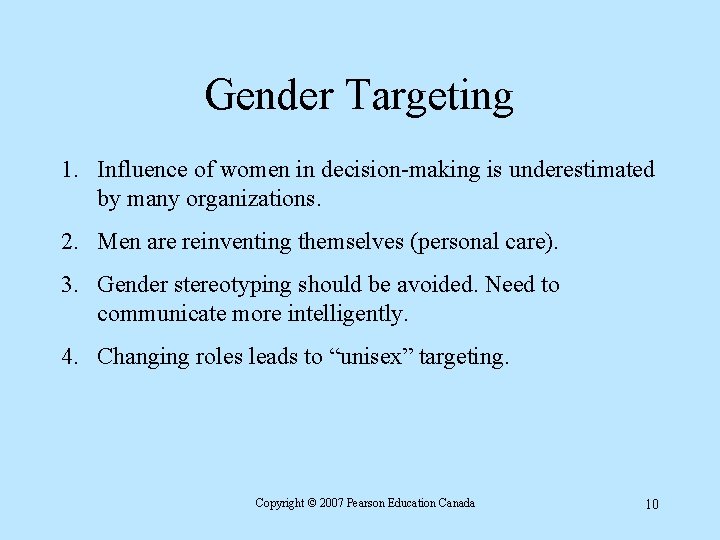 Gender Targeting

1. Influence of women in decision-making is underestimated by many organizations.

2. Men are reinventing themselves (personal care).

3. Gender stereotyping should be avoided. Need to communicate more intelligently.

4. Changing roles leads to “unisex” targeting.

Copyright © 2007 Pearson Education Canada

10